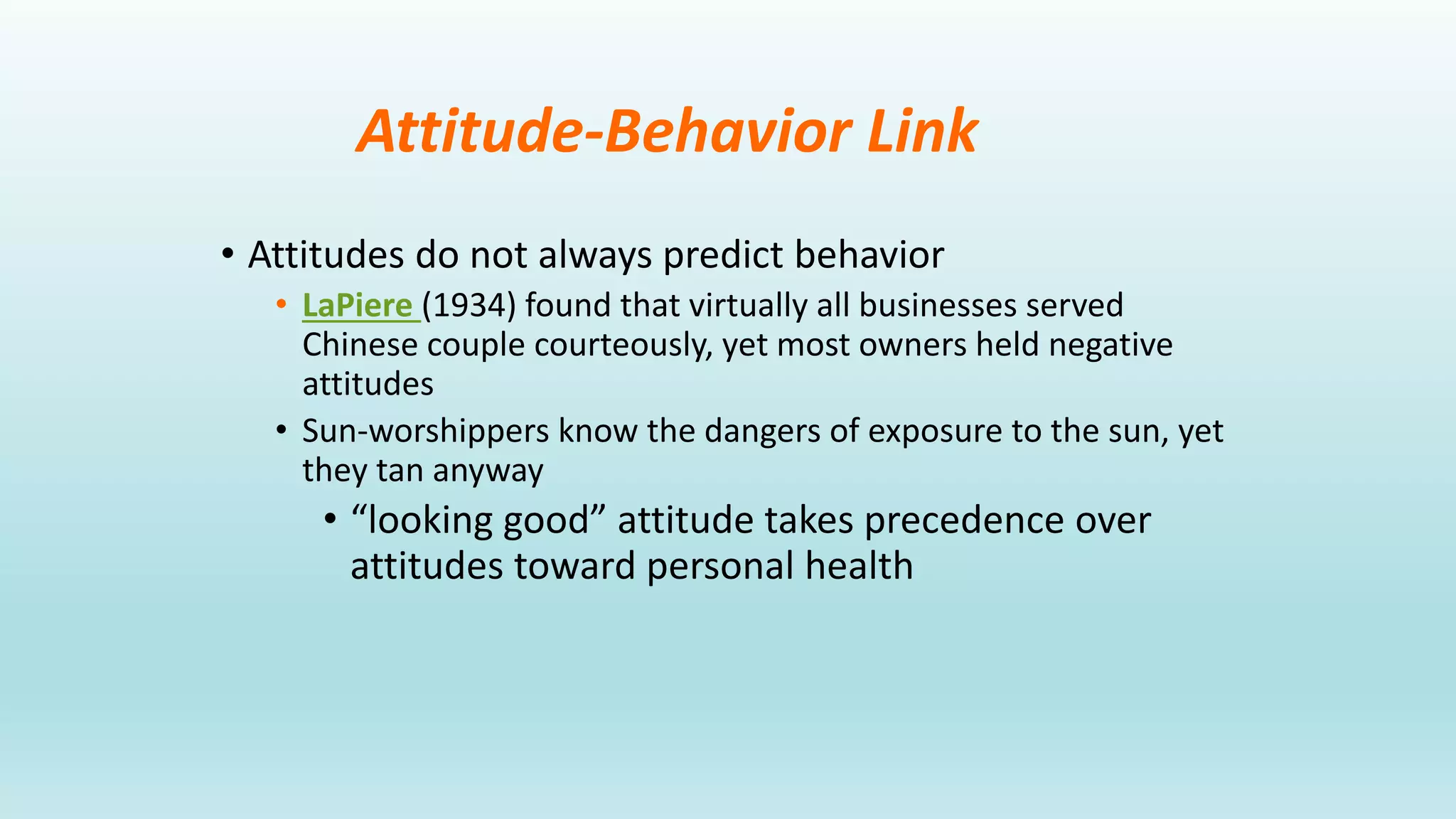 Attitude-Behavior Link

• Attitudes do not always predict behavior

• LaPiere (1934) found that virtually all businesses served Chinese couple courteously, yet most owners held negative attitudes

• Sun-worshippers know the dangers of exposure to the sun, yet they tan anyway

• “looking good” attitude takes precedence over attitudes toward personal health